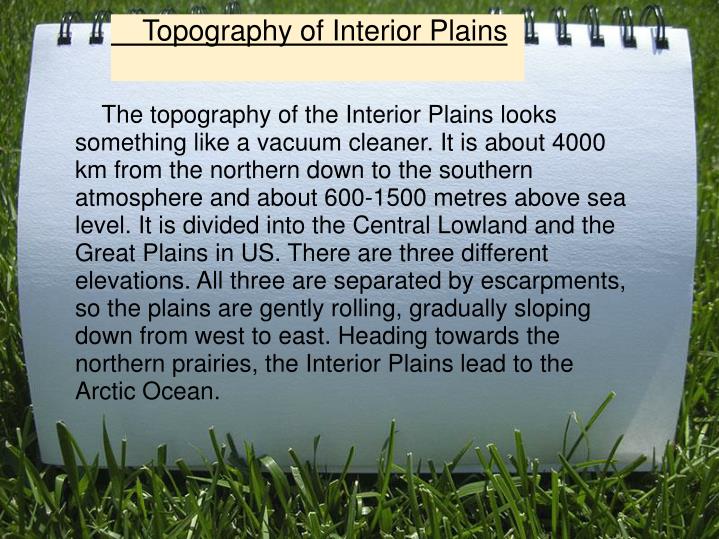 Topography of Interior Plains

The topography of the Interior Plains looks something like a vacuum cleaner. It is about 4000 km from the northern down to the southern atmosphere and about 600-1500 metres above sea level. It is divided into the Central Lowland and the Great Plains in US. There are three different elevations. All three are separated by escarpments, so the plains are gently rolling, gradually sloping down from west to east. Heading towards the northern prairies, the Interior Plains lead to the Arctic Ocean.